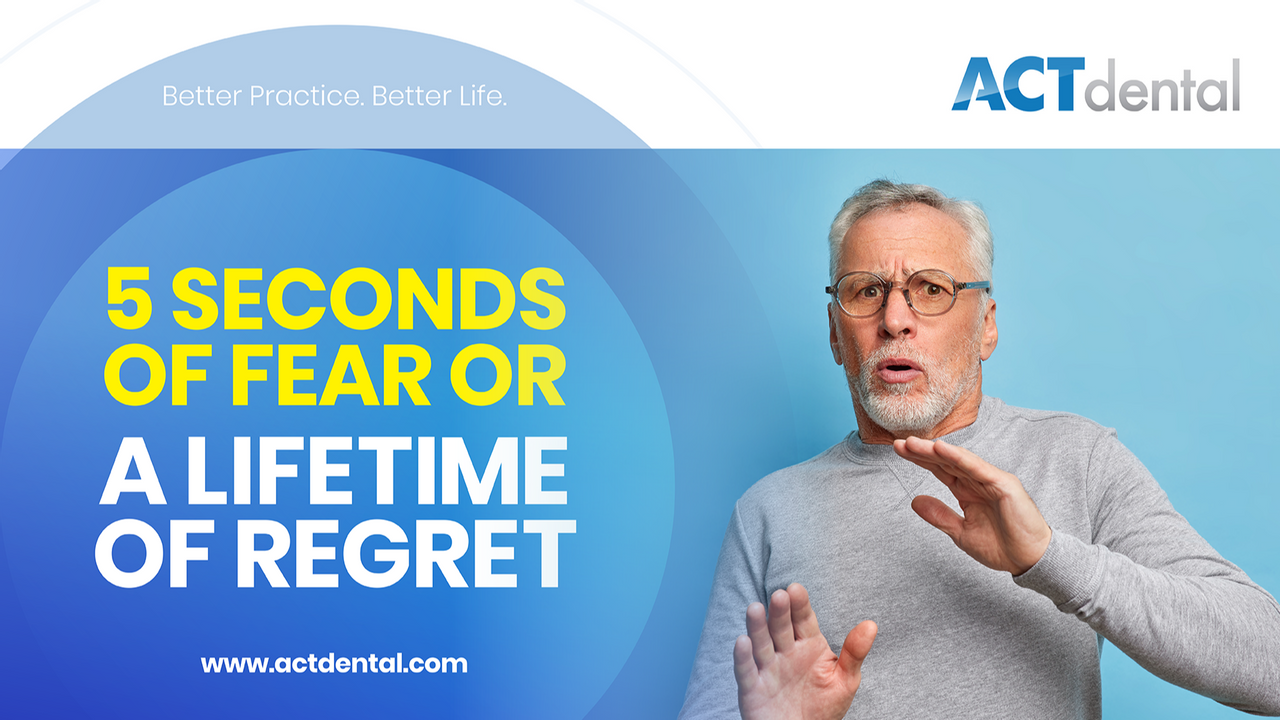 Better Practice. Better Life.

ACTdental

5 SECONDS OF FEAR OR A LIFETIME OF REGRET

www.actdental.com